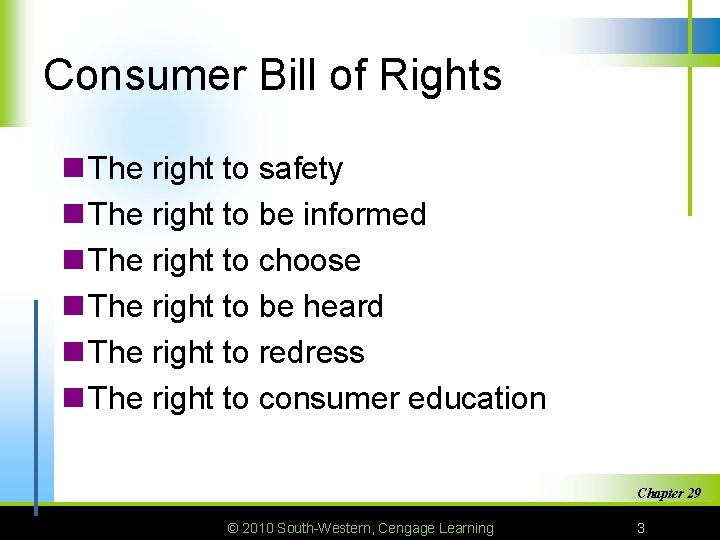 Consumer Bill of Rights

- The right to safety
- The right to be informed
- The right to choose
- The right to be heard
- The right to redress
- The right to consumer education

Chapter 29

© 2010 South-Western, Cengage Learning

3